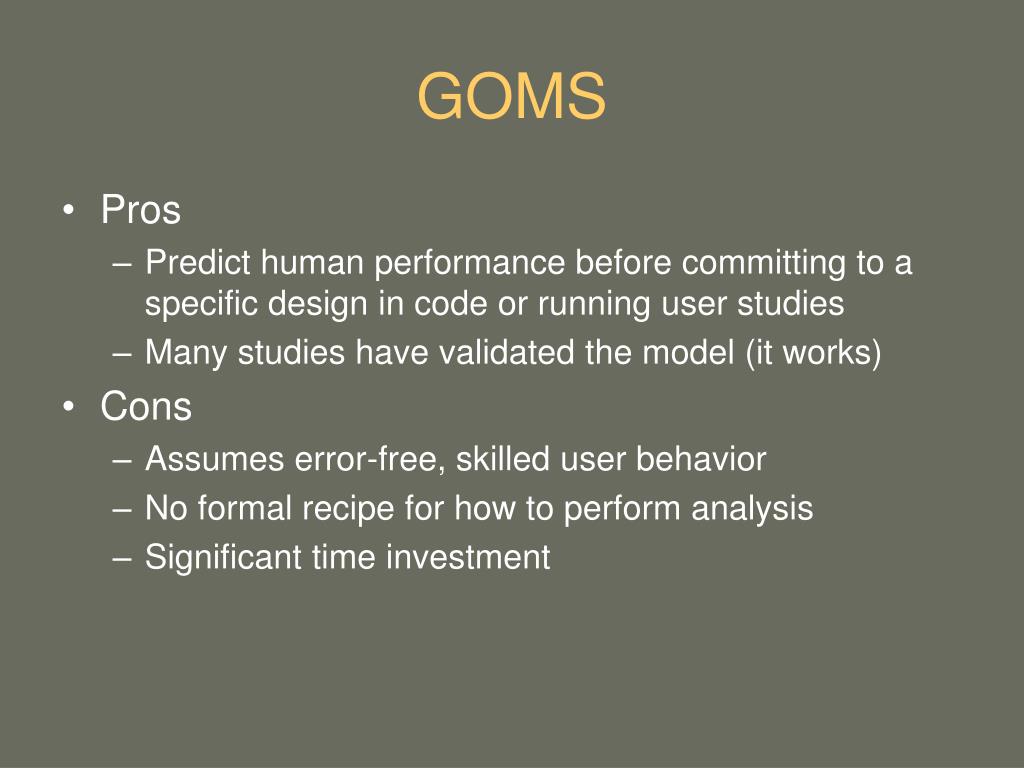 GOMS

• Pros
– Predict human performance before committing to a specific design in code or running user studies
– Many studies have validated the model (it works)
• Cons
– Assumes error-free, skilled user behavior
– No formal recipe for how to perform analysis
– Significant time investment